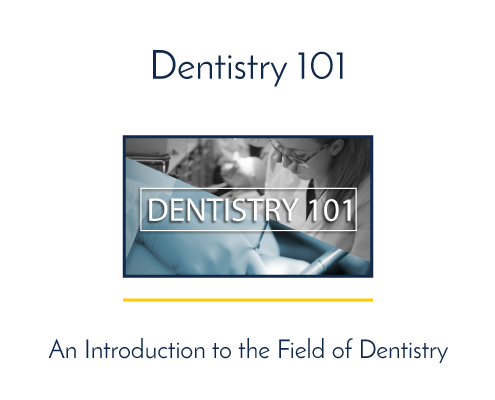 Dentistry 101

DENTISTRY 101

An Introduction to the Field of Dentistry